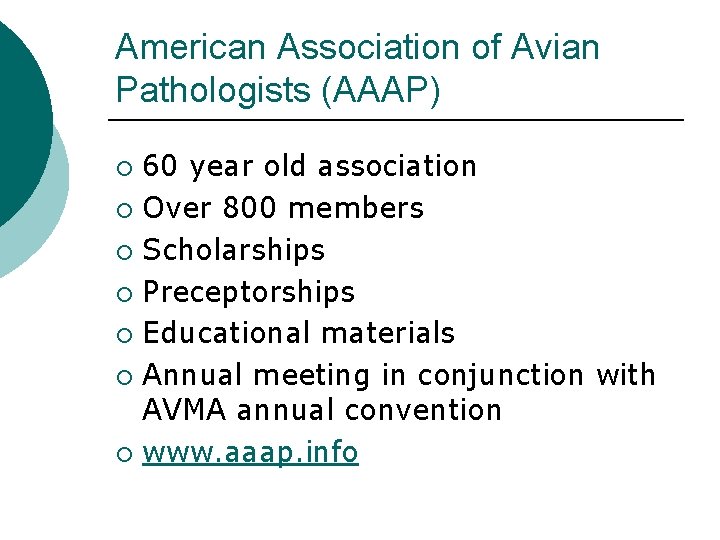 American Association of Avian Pathologists (AAAP)

○ 60 year old association
○ Over 800 members
○ Scholarships
○ Preceptorships
○ Educational materials
○ Annual meeting in conjunction with AVMA annual convention
○ www.aaap.info